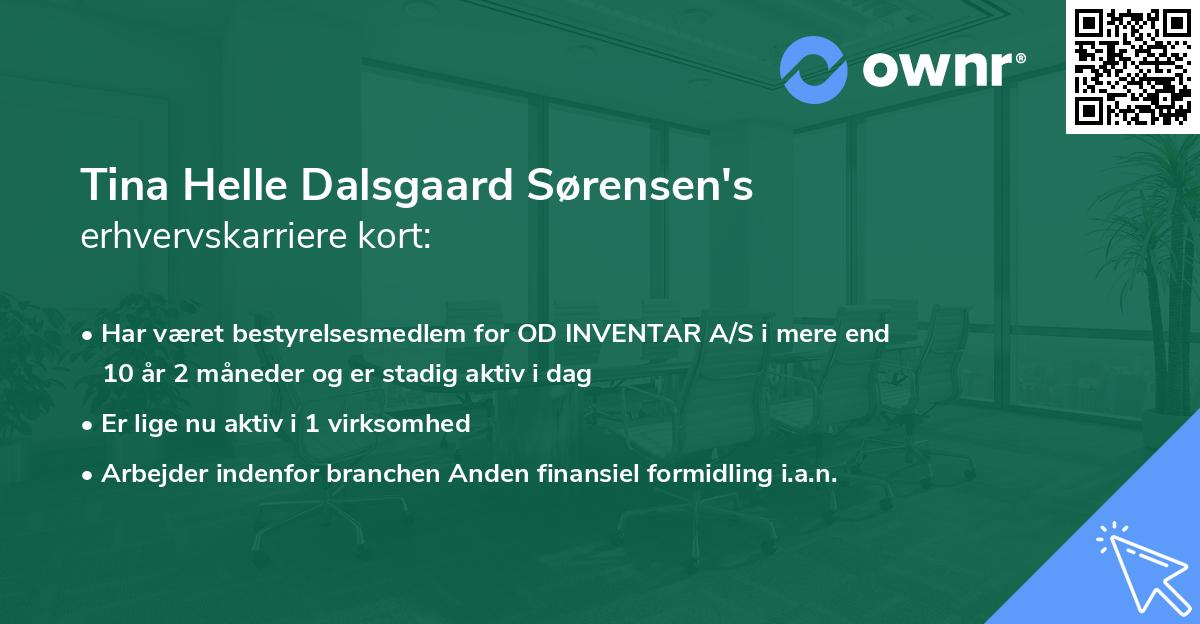 ownr®

Tina Helle Dalsgaard Sørensen's erhvervskarriere kort:

• Har været bestyrelsesmedlem for OD INVENTAR A/S i mere end 10 år 2 måneder og er stadig aktiv i dag

• Er lige nu aktiv i 1 virksomhed

• Arbejder indenfor branchen Anden finansiel formidling i.a.n.